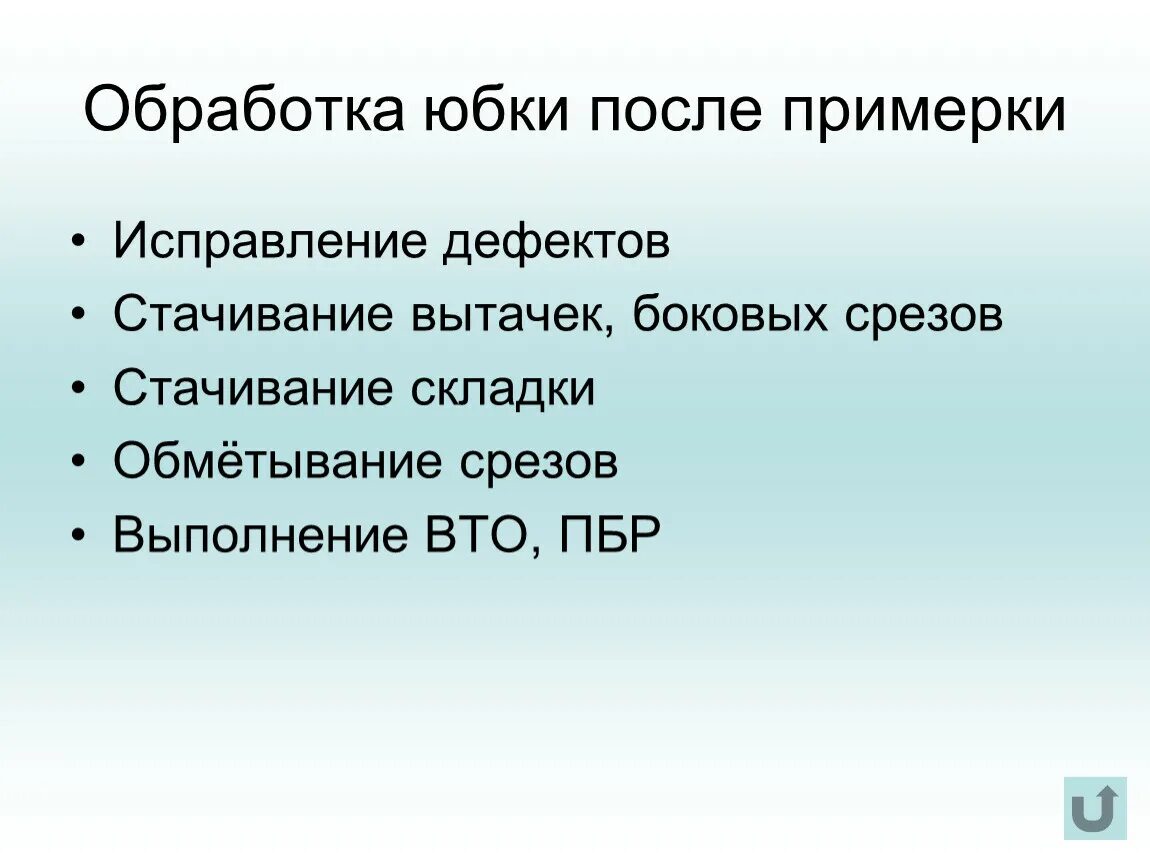 Обработка юбки после примерки

• Исправление дефектов
• Стачивание вытачек, боковых срезов
• Стачивание складки
• Обмётывание срезов
• Выполнение ВТО, ПБР